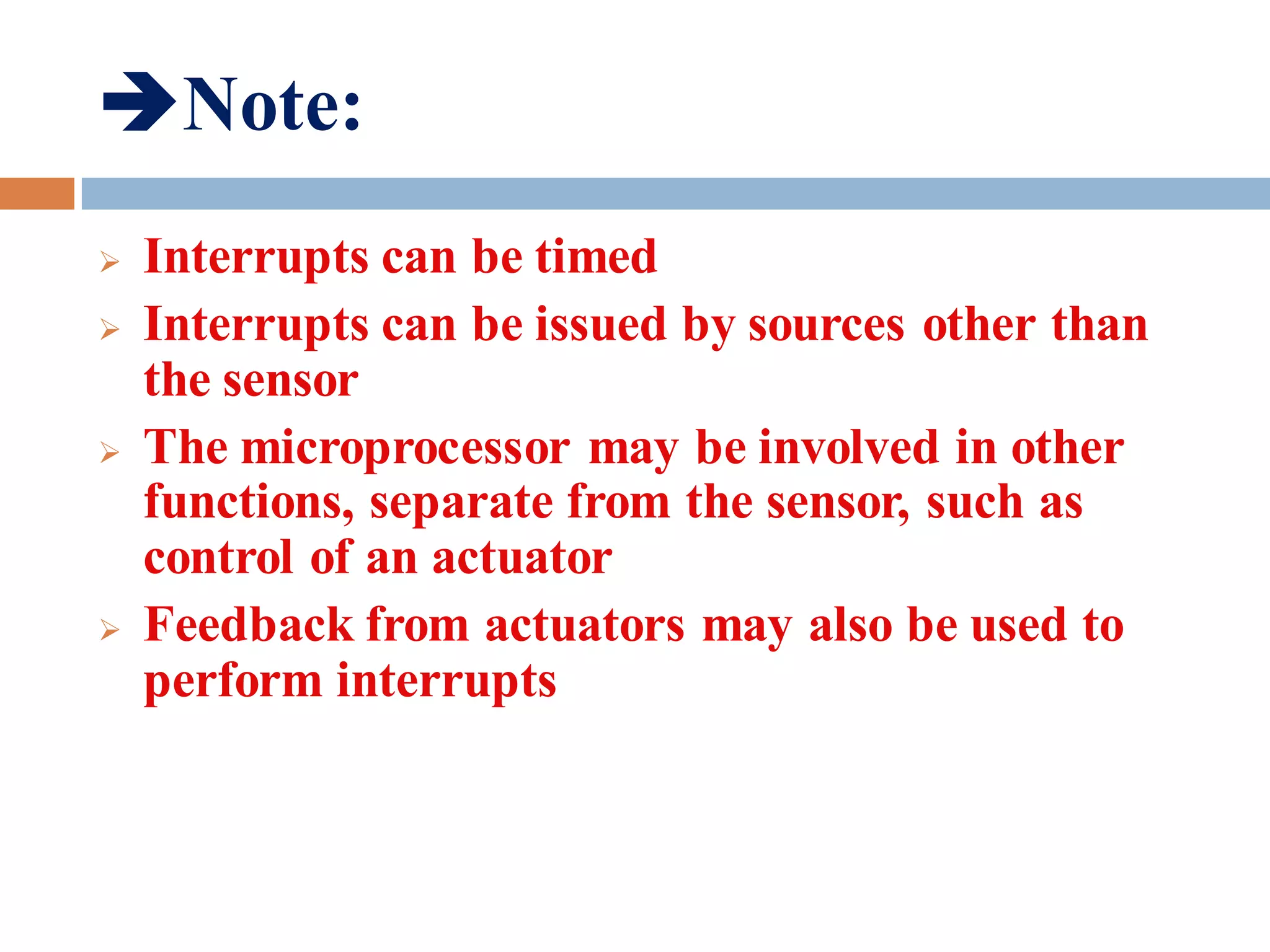 →Note:

➢ Interrupts can be timed
➢ Interrupts can be issued by sources other than the sensor
➢ The microprocessor may be involved in other functions, separate from the sensor, such as control of an actuator
➢ Feedback from actuators may also be used to perform interrupts